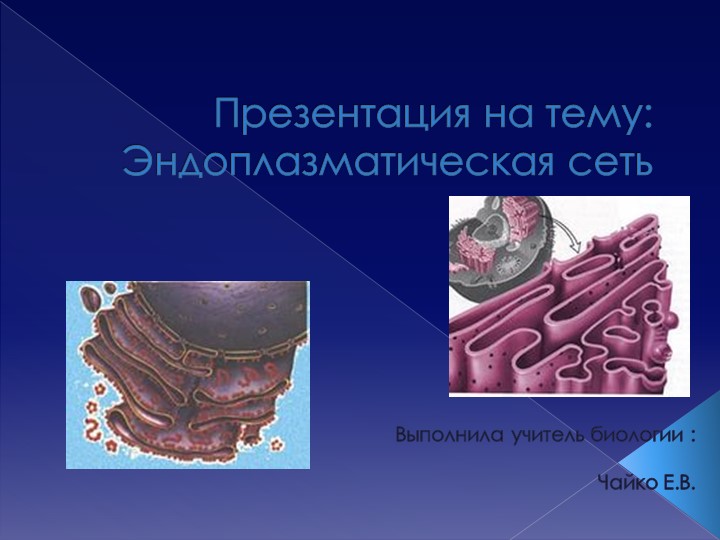 Презентация на тему: Эндоплазматическая сеть

Выполнила учитель биологии :

Чайко Е.В.